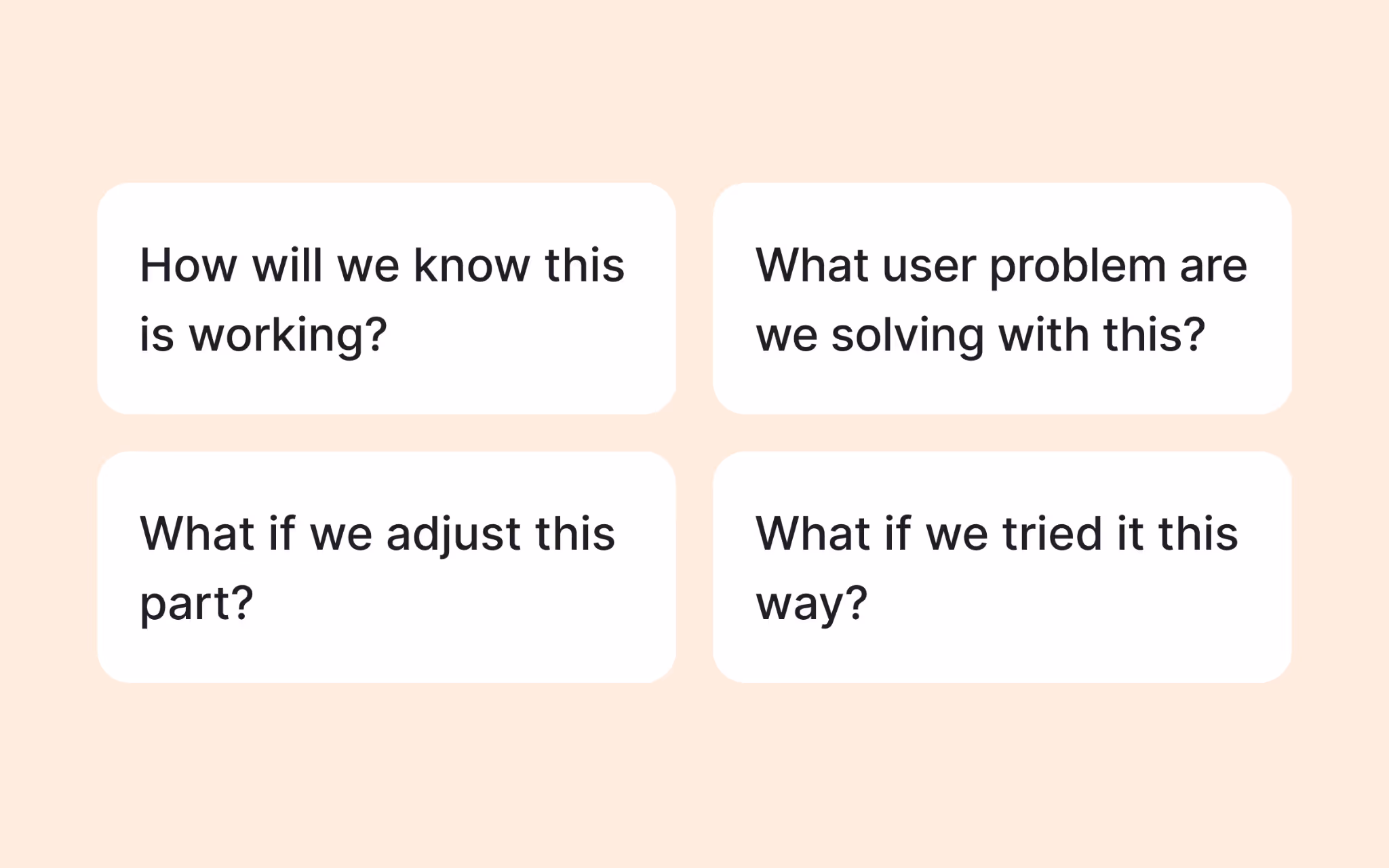 How will we know this is working?

What user problem are we solving with this?

What if we adjust this part?

What if we tried it this way?